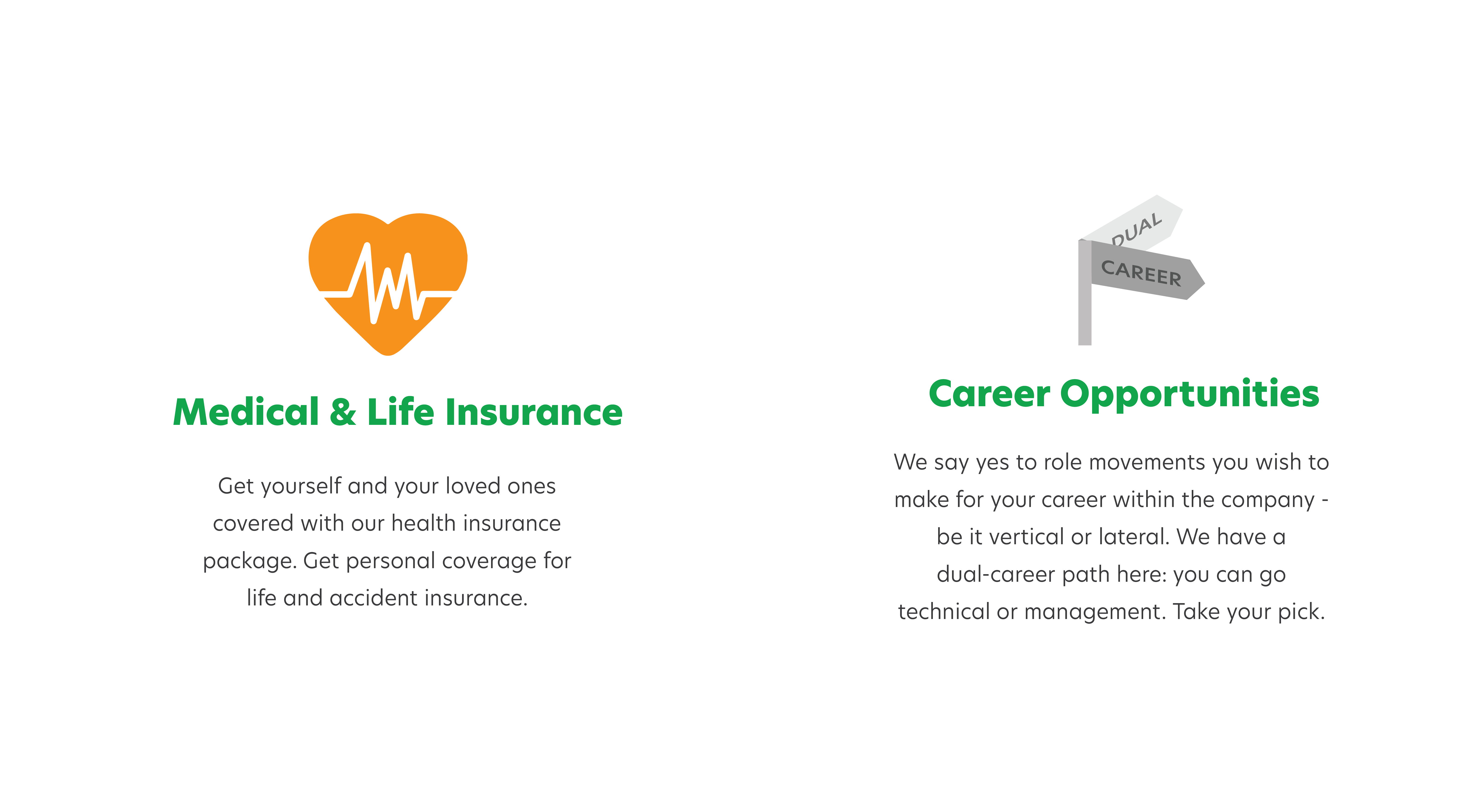 Medical & Life Insurance

Get yourself and your loved ones covered with our health insurance package. Get personal coverage for life and accident insurance.

DUAL
CAREER

Career Opportunities

We say yes to role movements you wish to make for your career within the company - be it vertical or lateral. We have a dual-career path here: you can go technical or management. Take your pick.